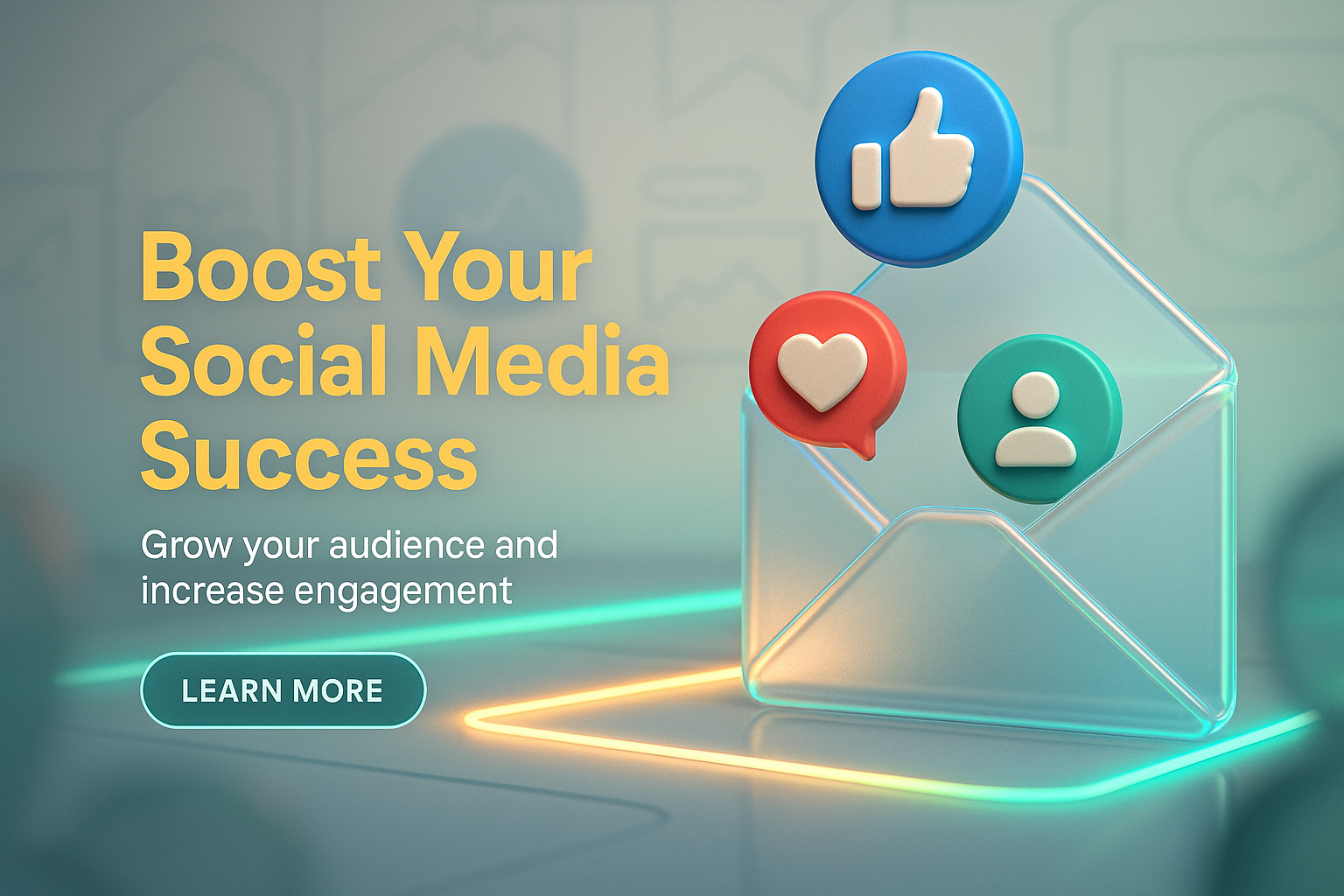 Boost Your Social Media Success

Grow your audience and increase engagement

LEARN MORE